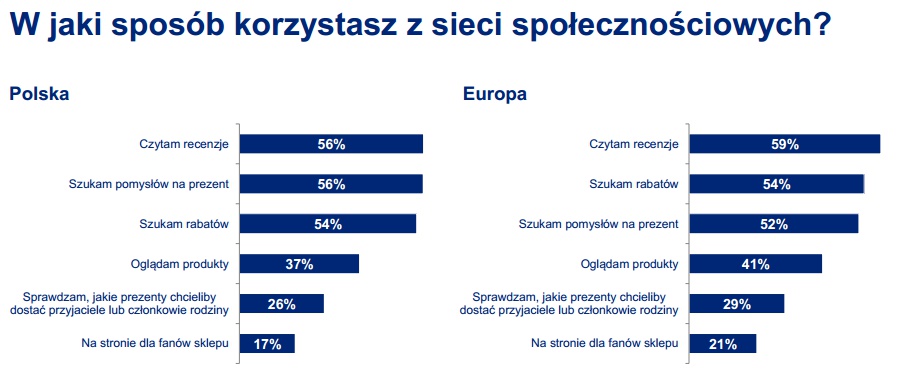 W jaki sposób korzystasz z sieci społecznościowych?

Polska

Czytam recenzje 56%
Szukam pomysłów na prezent 56%
Szukam rabatów 54%
Oglądam produkty 37%
Sprawdzam, jakie prezenty chcieliby dostać przyjaciele lub członkowie rodziny 26%
Na stronie dla fanów sklepu 17%

Europa

Czytam recenzje 59%
Szukam rabatów 54%
Szukam pomysłów na prezent 52%
Oglądam produkty 41%
Sprawdzam, jakie prezenty chcieliby dostać przyjaciele lub członkowie rodziny 29%
Na stronie dla fanów sklepu 21%